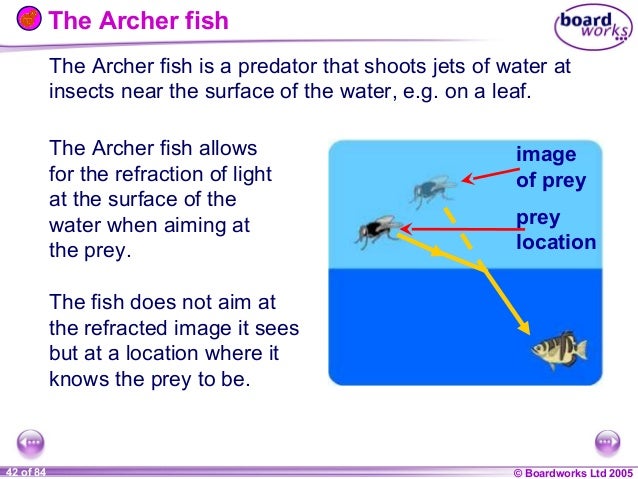 The Archer fish

board works

The Archer fish is a predator that shoots jets of water at insects near the surface of the water, e.g. on a leaf.

The Archer fish allows for the refraction of light at the surface of the water when aiming at the prey.

The fish does not aim at the refracted image it sees but at a location where it knows the prey to be.

image of prey

prey location

42 of 84

© Boardworks Ltd 2005